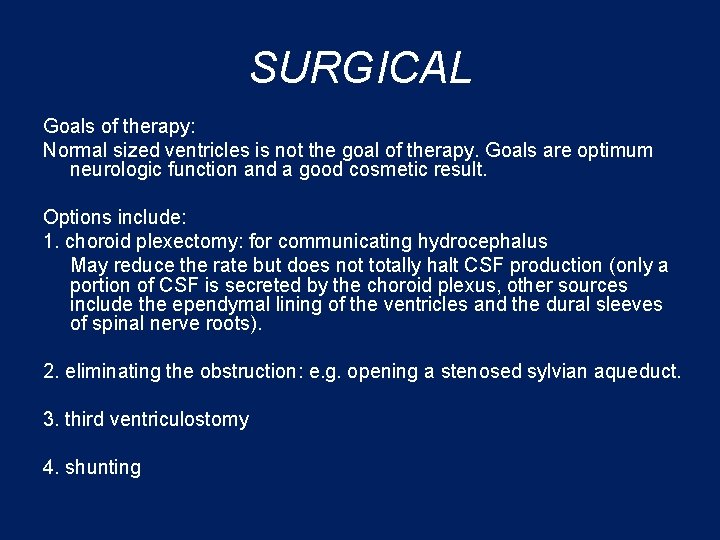 SURGICAL

Goals of therapy:
Normal sized ventricles is not the goal of therapy. Goals are optimum neurologic function and a good cosmetic result.

Options include:
1. choroid plexectomy: for communicating hydrocephalus
May reduce the rate but does not totally halt CSF production (only a portion of CSF is secreted by the choroid plexus, other sources include the ependymal lining of the ventricles and the dural sleeves of spinal nerve roots).

2. eliminating the obstruction: e.g. opening a stenosed sylvian aqueduct.

3. third ventriculostomy

4. shunting